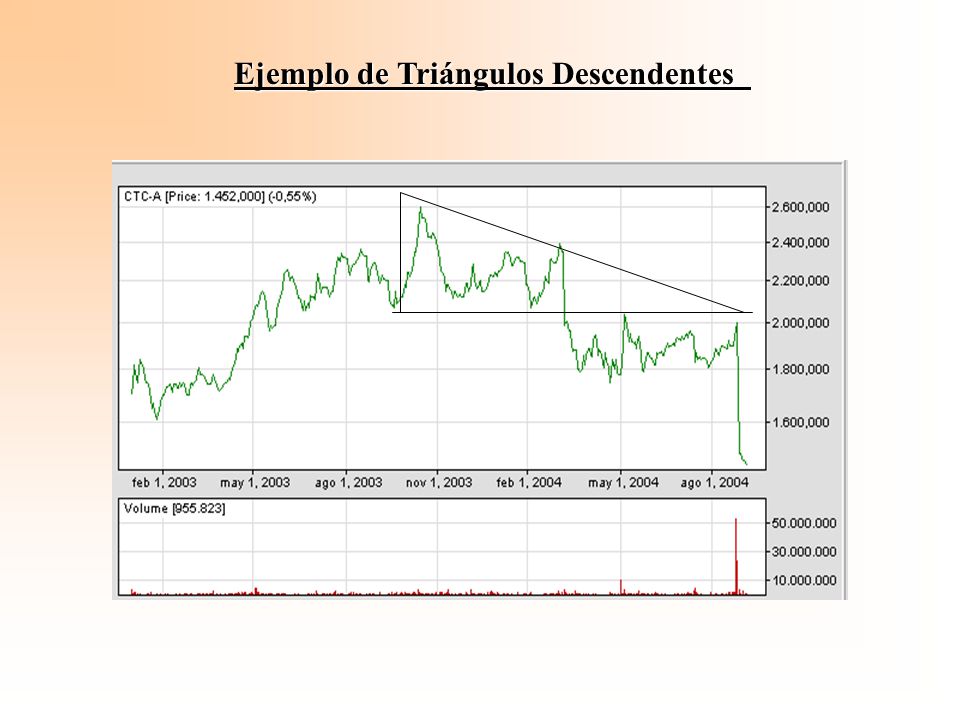 Ejemplo de Triángulos Descendentes

CTC-A [Price: 1.452,000] (-0,55%)

2.600,000
2.400,000
2.200,000
2.000,000
1.800,000
1.600,000

feb 1, 2003 may 1, 2003 ago 1, 2003 nov 1, 2003 feb 1, 2004 may 1, 2004 ago 1, 2004

Volume [955.823]

50.000.000
30.000.000
10.000.000